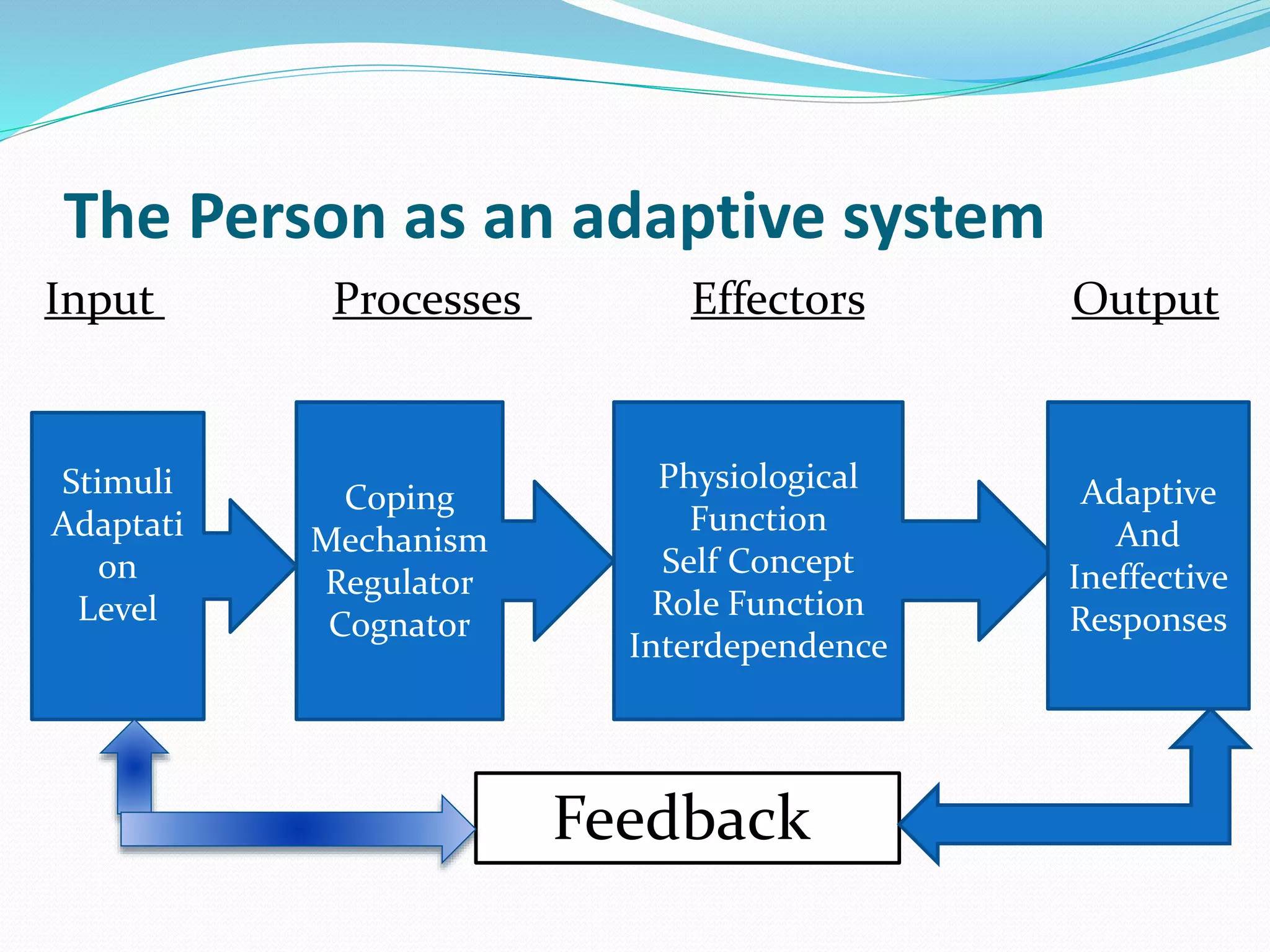 The Person as an adaptive system

Input

Processes

Effectors

Output

Stimuli Adaptati on Level

Coping Mechanism Regulator Cognator

Physiological Function Self Concept Role Function Interdependence

Adaptive And Ineffective Responses

Feedback